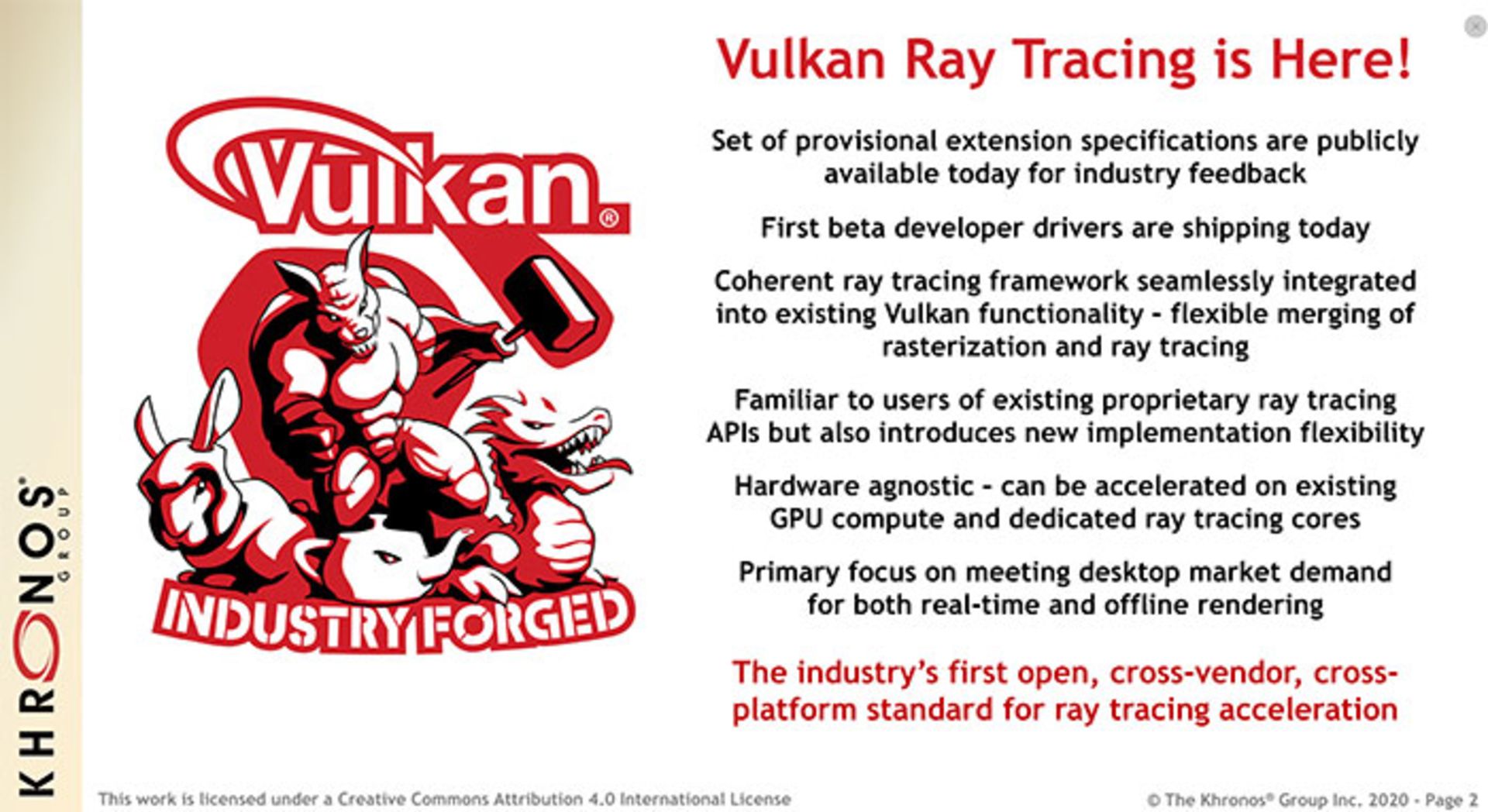 KHRONOS® GROUP

Vulkan®

INDUSTRY FORGED

Vulkan Ray Tracing is Here!

Set of provisional extension specifications are publicly available today for industry feedback

First beta developer drivers are shipping today

Coherent ray tracing framework seamlessly integrated into existing Vulkan functionality - flexible merging of rasterization and ray tracing

Familiar to users of existing proprietary ray tracing APIs but also introduces new implementation flexibility

Hardware agnostic - can be accelerated on existing GPU compute and dedicated ray tracing cores

Primary focus on meeting desktop market demand for both real-time and offline rendering

The industry's first open, cross-vendor, cross-platform standard for ray tracing acceleration

This work is licensed under a Creative Commons Attribution 4.0 International License

© The Khronos® Group Inc. 2020 - Page 2